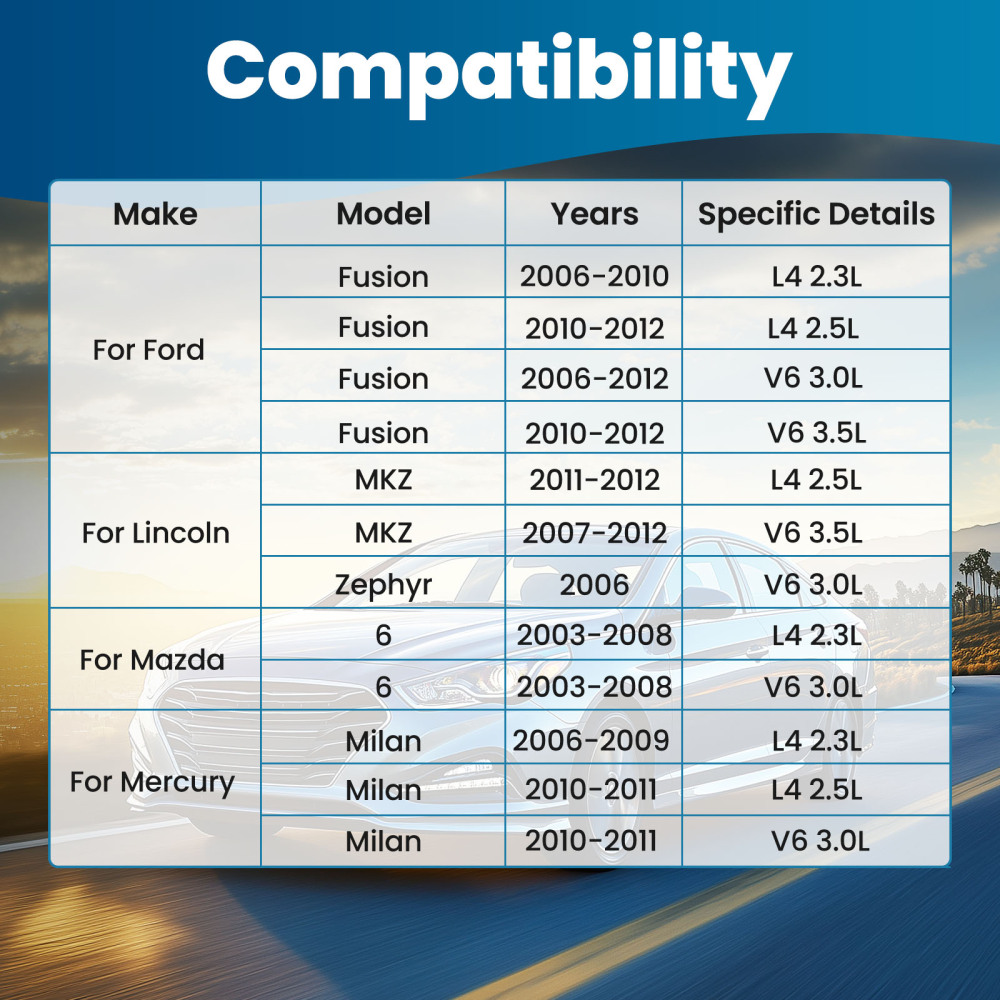 Compatibility

| Make | Model | Years | Specific Details |
|---|---|---|---|
| For Ford | Fusion | 2006-2010 | L4 2.3L |
| | Fusion | 2010-2012 | L4 2.5L |
| | Fusion | 2006-2012 | V6 3.0L |
| | Fusion | 2010-2012 | V6 3.5L |
| For Lincoln | MKZ | 2011-2012 | L4 2.5L |
| | MKZ | 2007-2012 | V6 3.5L |
| | Zephyr | 2006 | V6 3.0L |
| For Mazda | 6 | 2003-2008 | L4 2.3L |
| | 6 | 2003-2008 | V6 3.0L |
| For Mercury | Milan | 2006-2009 | L4 2.3L |
| | Milan | 2010-2011 | L4 2.5L |
| | Milan | 2010-2011 | V6 3.0L |